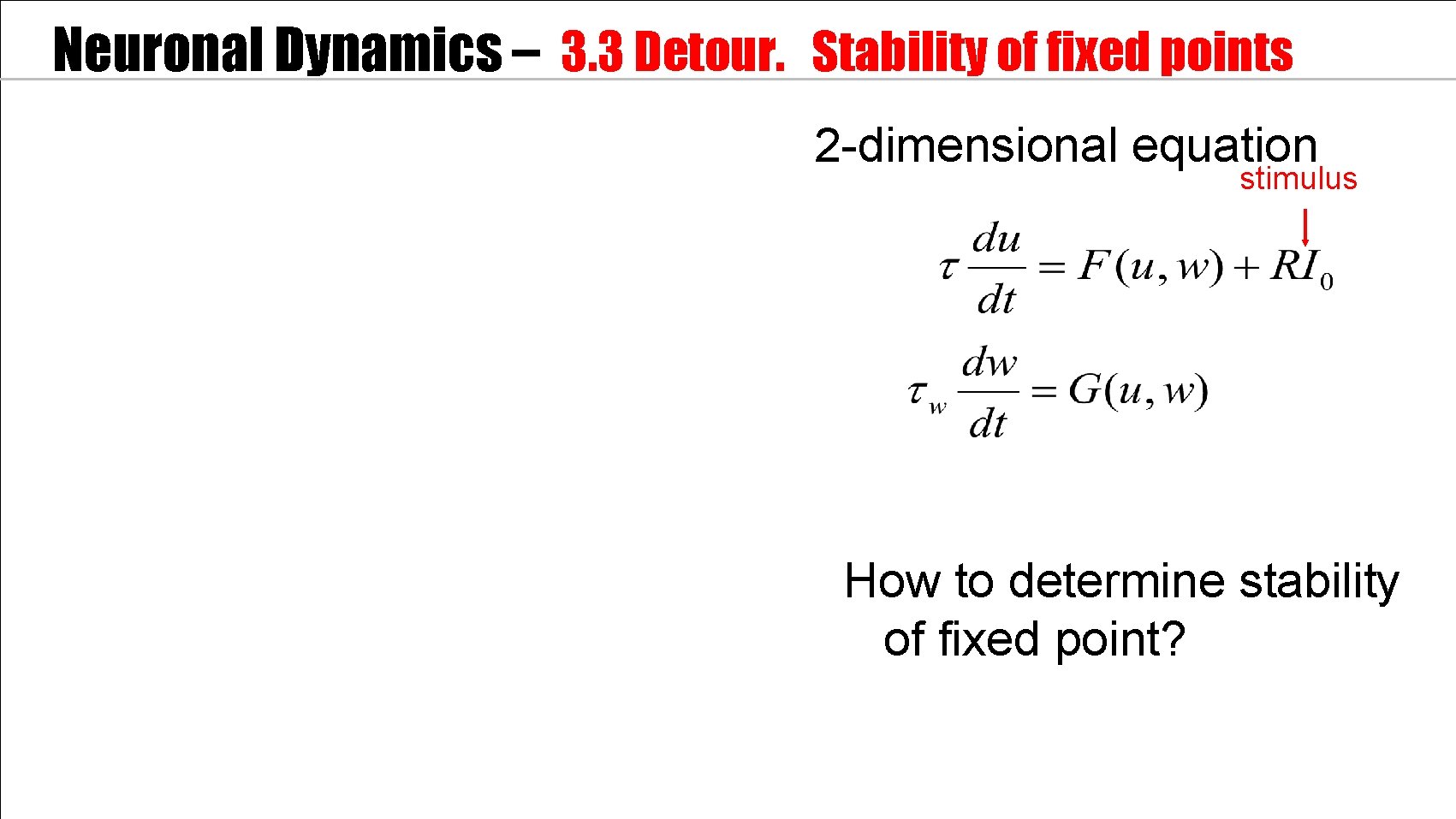 Neuronal Dynamics – 3.3 Detour. Stability of fixed points

2-dimensional equation

stimulus

$\tau \frac{du}{dt} = F(u,w) + RI_0$

$\tau_w \frac{dw}{dt} = G(u,w)$

How to determine stability of fixed point?